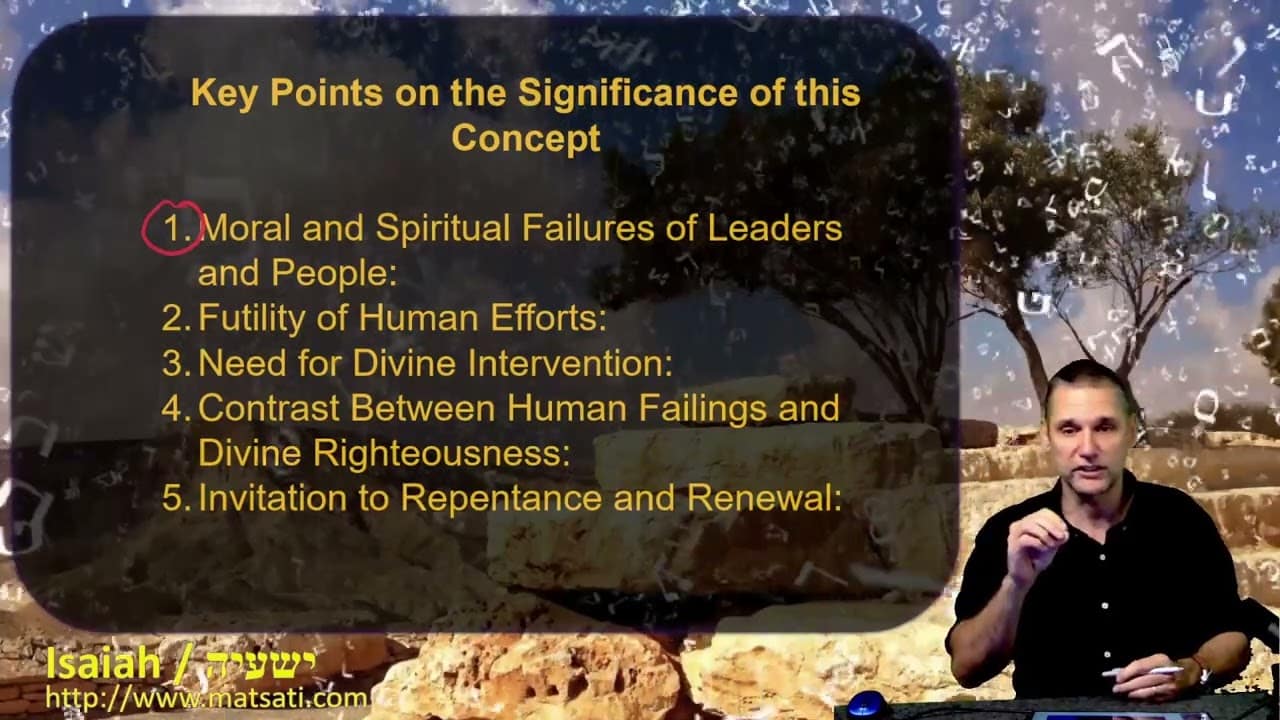 Key Points on the Significance of this Concept

1. Moral and Spiritual Failures of Leaders and People:
2. Futility of Human Efforts:
3. Need for Divine Intervention:
4. Contrast Between Human Failings and Divine Righteousness:
5. Invitation to Repentance and Renewal:

Isaiah / ישעיה
http://www.matsati.com